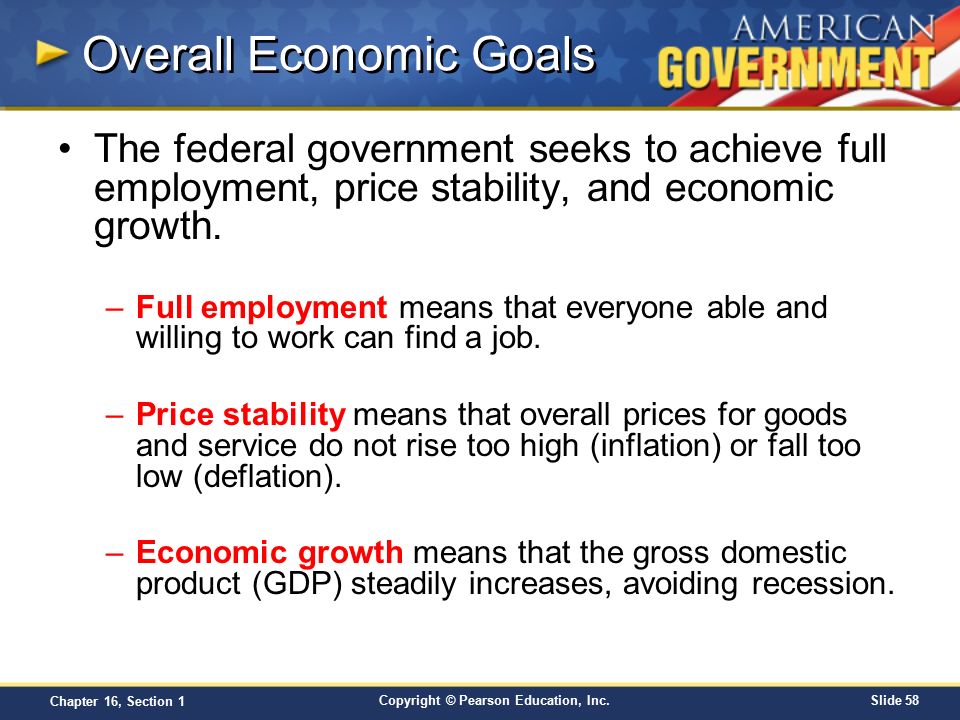 Overall Economic Goals

AMERICAN GOVERNMENT

• The federal government seeks to achieve full employment, price stability, and economic growth.

– Full employment means that everyone able and willing to work can find a job.

– Price stability means that overall prices for goods and service do not rise too high (inflation) or fall too low (deflation).

– Economic growth means that the gross domestic product (GDP) steadily increases, avoiding recession.

Chapter 16, Section 1

Copyright © Pearson Education, Inc.

Slide 58